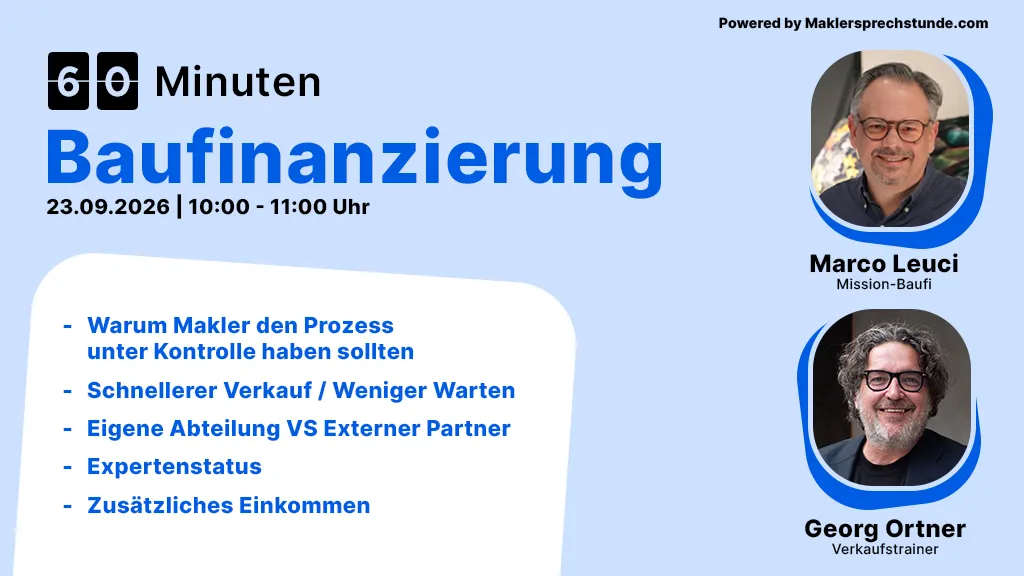 Powered by Maklersprechstunde.com

60 Minuten
Baufinanzierung
23.09.2026 | 10:00 - 11:00 Uhr

- Warum Makler den Prozess unter Kontrolle haben sollten
- Schnellerer Verkauf / Weniger Warten
- Eigene Abteilung VS Externer Partner
- Expertenstatus
- Zusätzliches Einkommen

Marco Leuci
Mission-Baufi

Georg Ortner
Verkaufstrainer